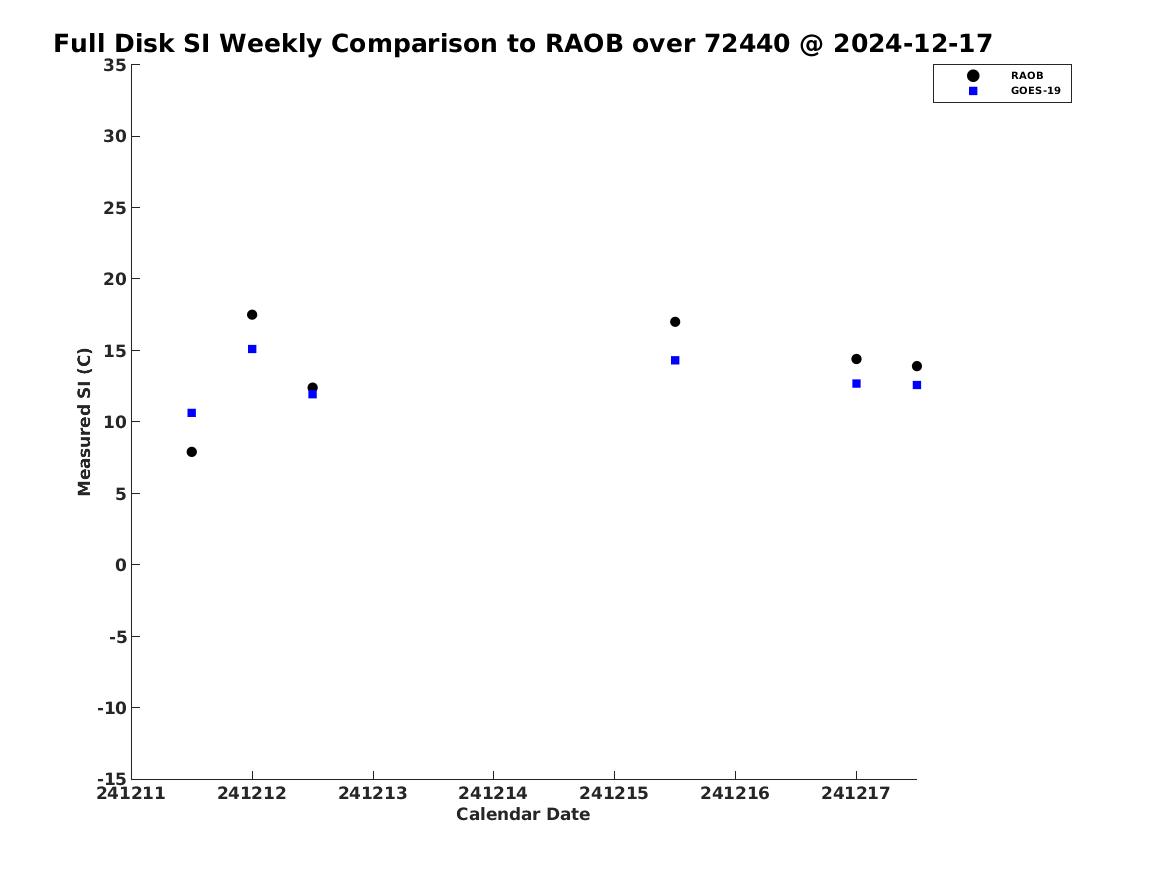 Full Disk SI Weekly Comparison to RAOB over 72440 @ 2024-12-17

RAOB
GOES-19

Measured SI (C)

35
30
25
20
15
10
5
0
-5
-10
-15

241211 241212 241213 241214 241215 241216 241217

Calendar Date